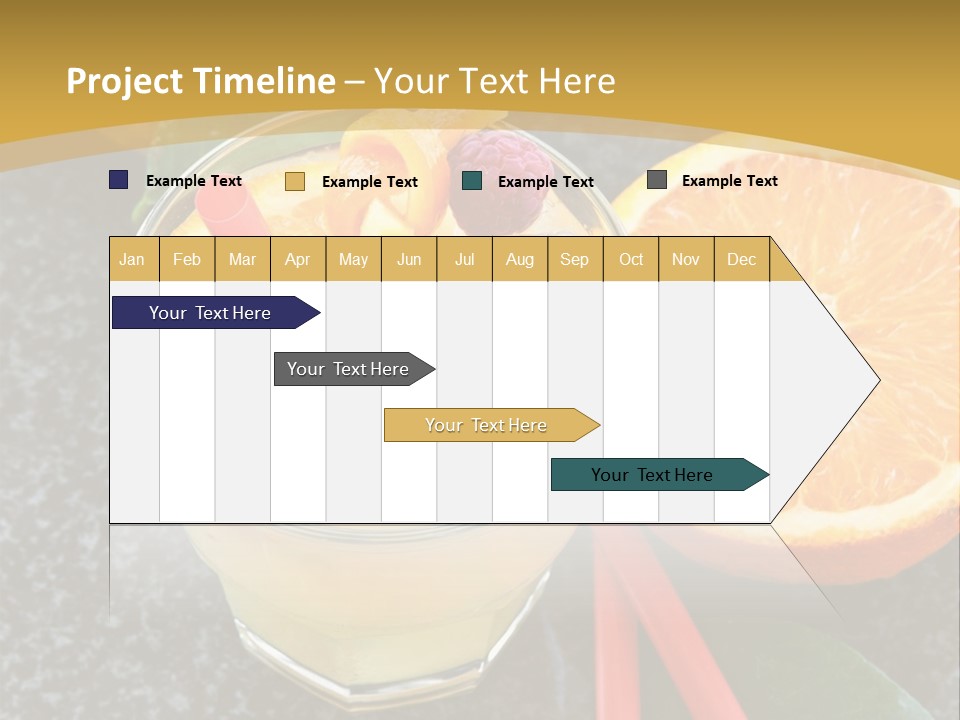 Project Timeline – Your Text Here

Example Text
Example Text
Example Text
Example Text

| Jan | Feb | Mar | Apr | May | Jun | Jul | Aug | Sep | Oct | Nov | Dec |
|---|---|---|---|---|---|---|---|---|---|---|---|

Your Text Here

Your Text Here

Your Text Here

Your Text Here